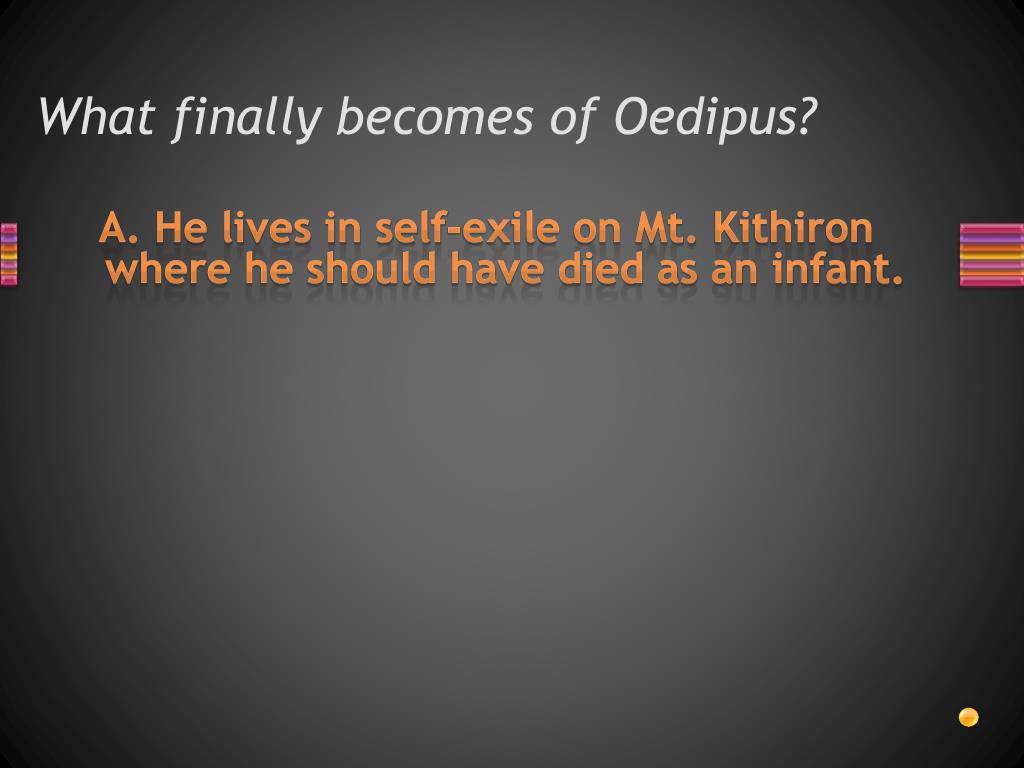 What finally becomes of Oedipus?

A. He lives in self-exile on Mt. Kithiron where he should have died as an infant.